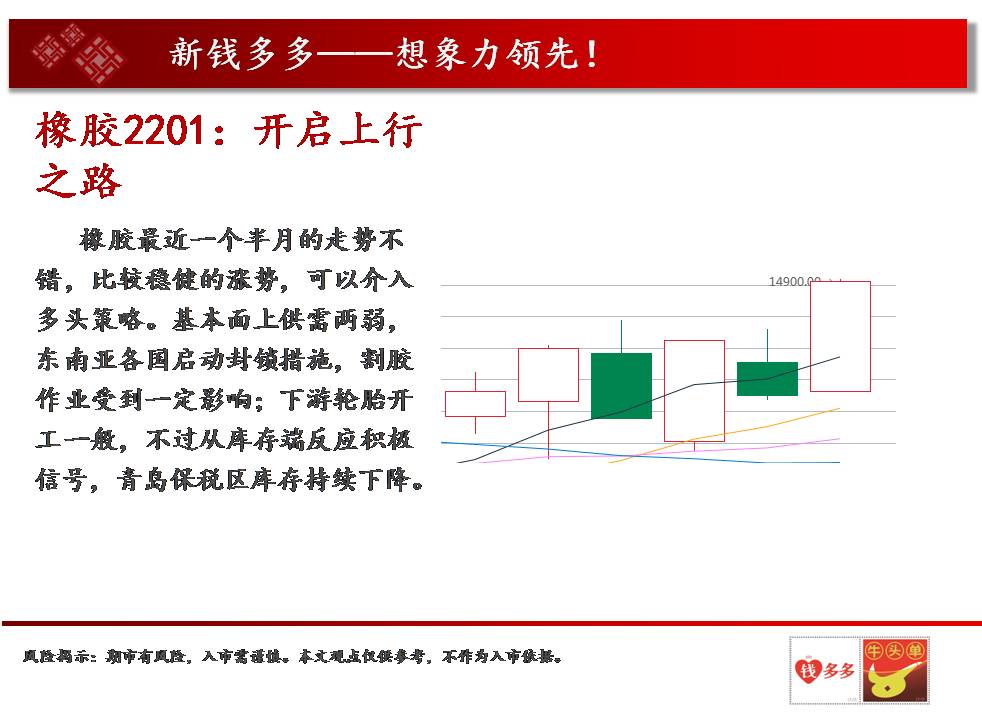 新钱多多——想象力领先！

橡胶2201：开启上行之路

橡胶最近一个半月的走势不错，比较稳健的涨势，可以介入多头策略。基本面上供需两弱，东南亚各国启动封锁措施，割胶作业受到一定影响；下游轮胎开工一般，不过从库存端反应积极信号，青岛保税区库存持续下降。

14900.00

风险揭示：期市有风险，入市需谨慎。本文观点仅供参考，不作为入市依据。

钱多多

牛头单